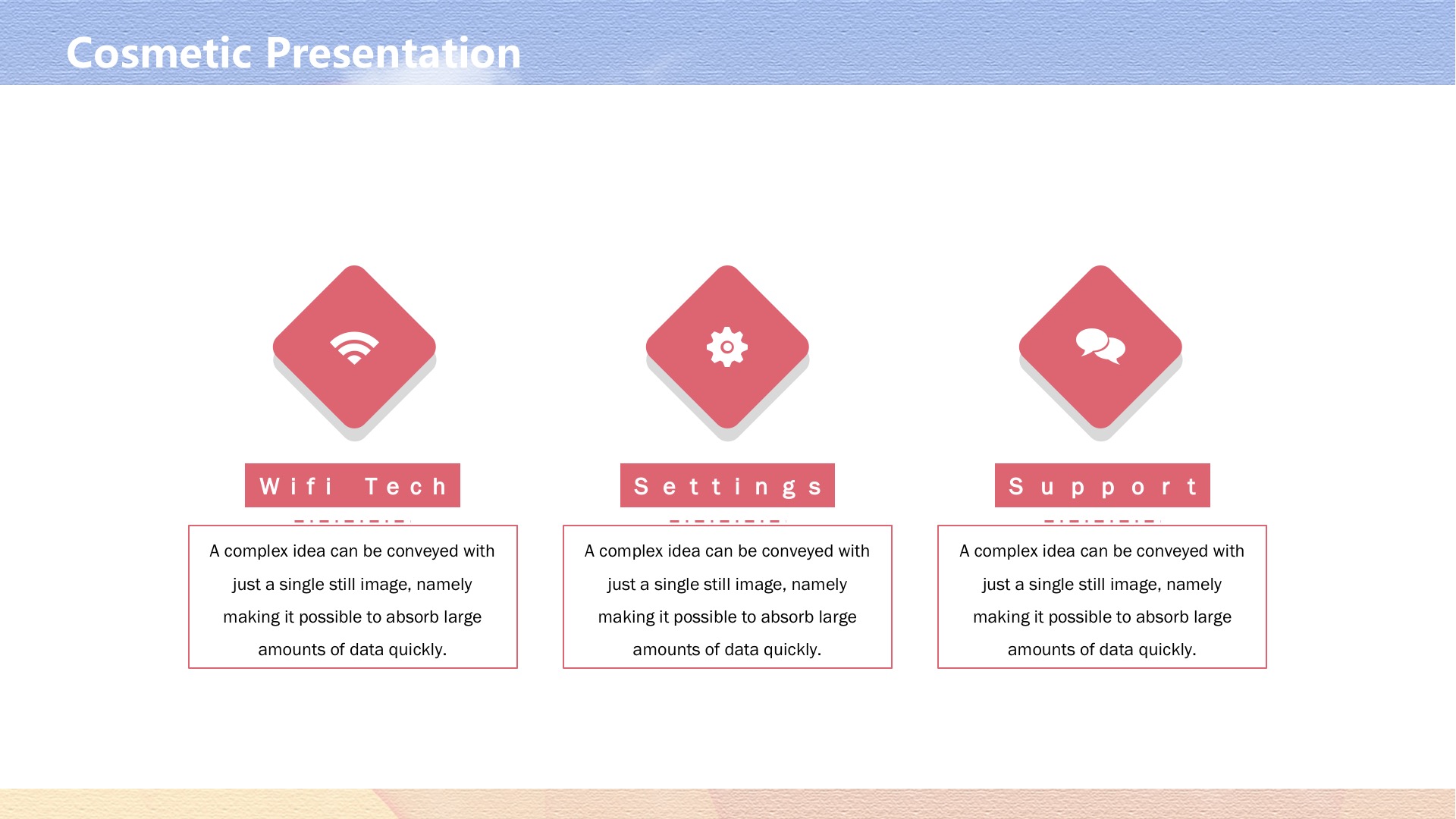 Cosmetic Presentation

Wifi Tech

A complex idea can be conveyed with just a single still image, namely making it possible to absorb large amounts of data quickly.

Settings

A complex idea can be conveyed with just a single still image, namely making it possible to absorb large amounts of data quickly.

Support

A complex idea can be conveyed with just a single still image, namely making it possible to absorb large amounts of data quickly.